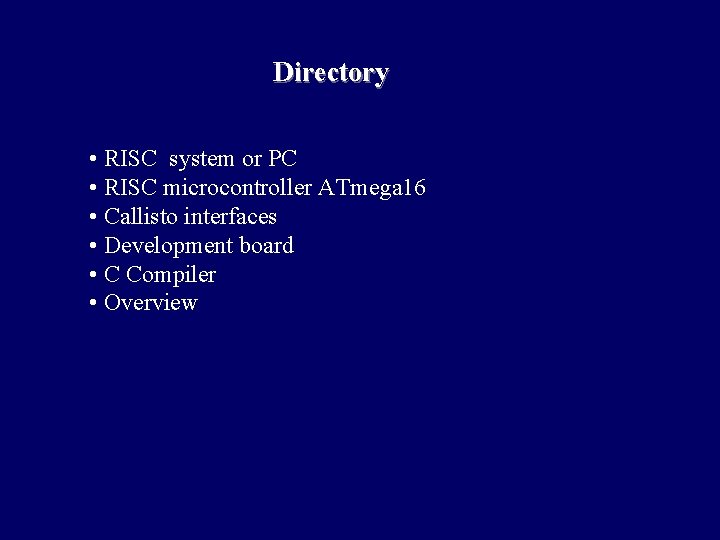 Directory

• RISC system or PC
• RISC microcontroller ATmega16
• Callisto interfaces
• Development board
• C Compiler
• Overview